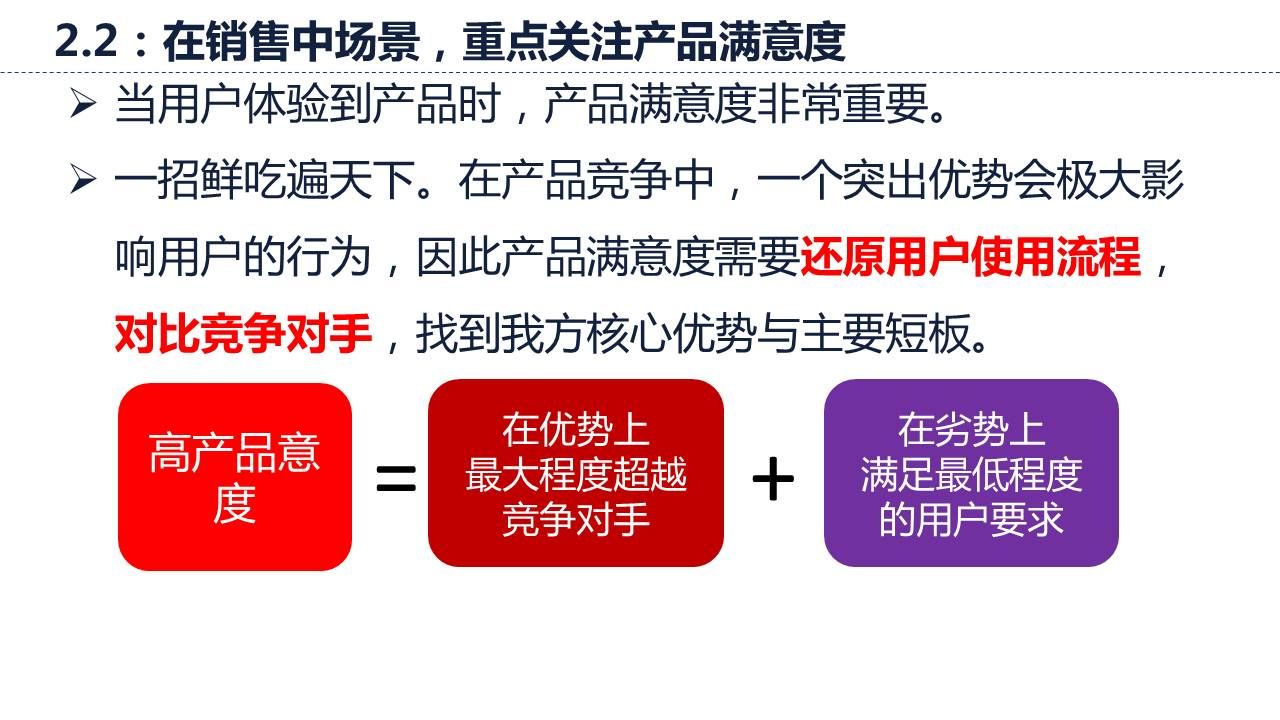 2.2：在销售中场景，重点关注产品满意度

➢ 当用户体验到产品时，产品满意度非常重要。

➢ 一招鲜吃遍天下。在产品竞争中，一个突出优势会极大影响用户的行为，因此产品满意度需要还原用户使用流程，对比竞争对手，找到我方核心优势与主要短板。

高产品意度

=

在优势上
最大程度超越
竞争对手

+

在劣势上
满足最低程度
的用户要求